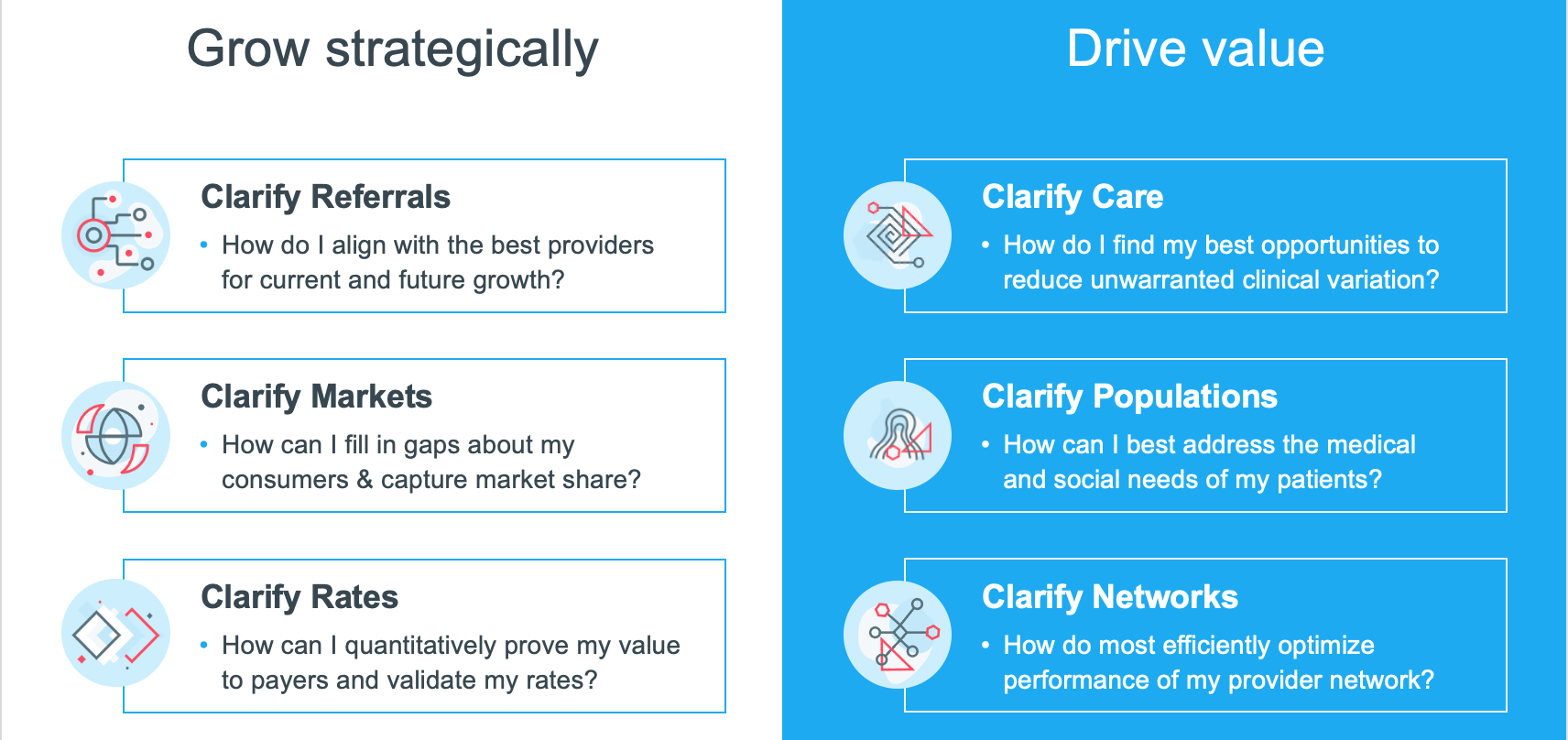 Grow strategically

Clarify Referrals

• How do I align with the best providers for current and future growth?

Clarify Markets

• How can I fill in gaps about my consumers & capture market share?

Clarify Rates

• How can I quantitatively prove my value to payers and validate my rates?

Drive value

Clarify Care

• How do I find my best opportunities to reduce unwarranted clinical variation?

Clarify Populations

• How can I best address the medical and social needs of my patients?

Clarify Networks

• How do most efficiently optimize performance of my provider network?